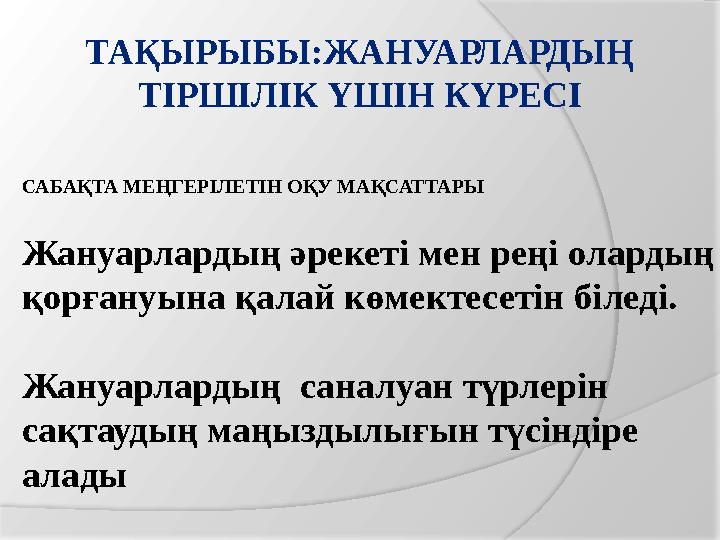 ТАҚЫРЫБЫ:ЖАНУАРЛАРДЫҢ ТІРШІЛІК ҮШІН КҮРЕСІ

САБАҚТА МЕҢГЕРІЛЕТІН ОҚУ МАҚСАТТАРЫ

Жануарлардың әрекеті мен реңі олардың қорғануына қалай көмектесетін біледі.

Жануарлардың саналуан түрлерін сақтаудың маңыздылығын түсіндіре алады